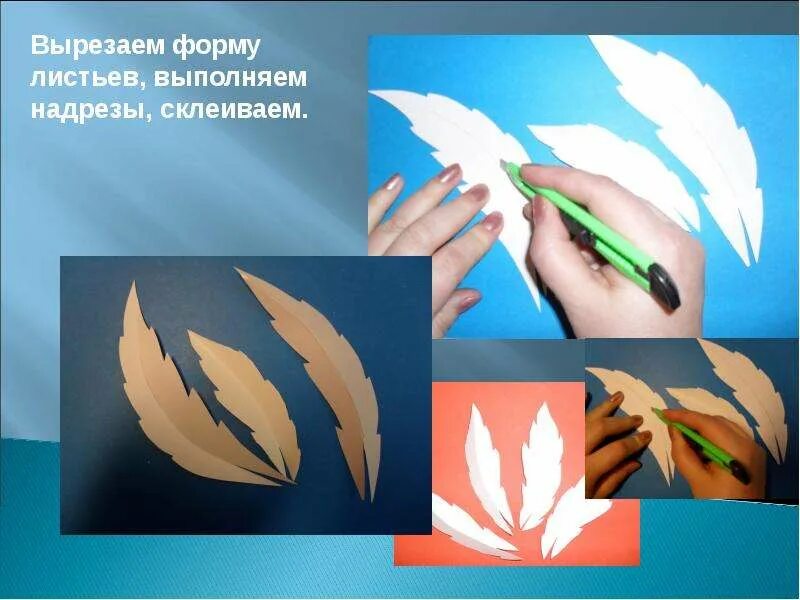 Вырезаем форму листьев, выполняем надрезы, склеиваем.